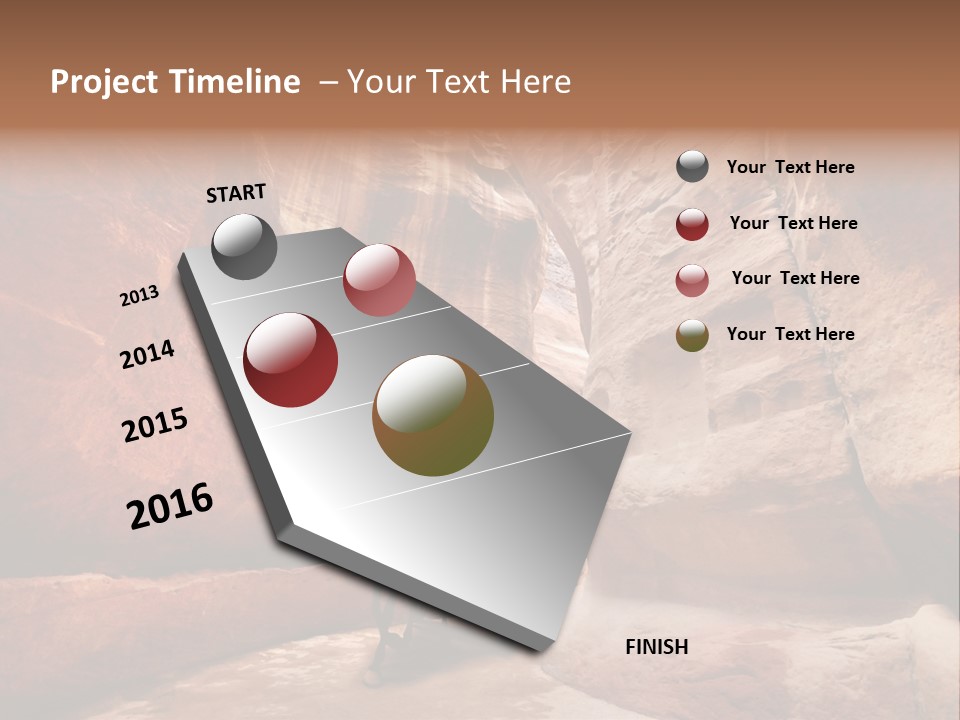 Project Timeline – Your Text Here

START

2013

2014

2015

2016

FINISH

Your Text Here

Your Text Here

Your Text Here

Your Text Here